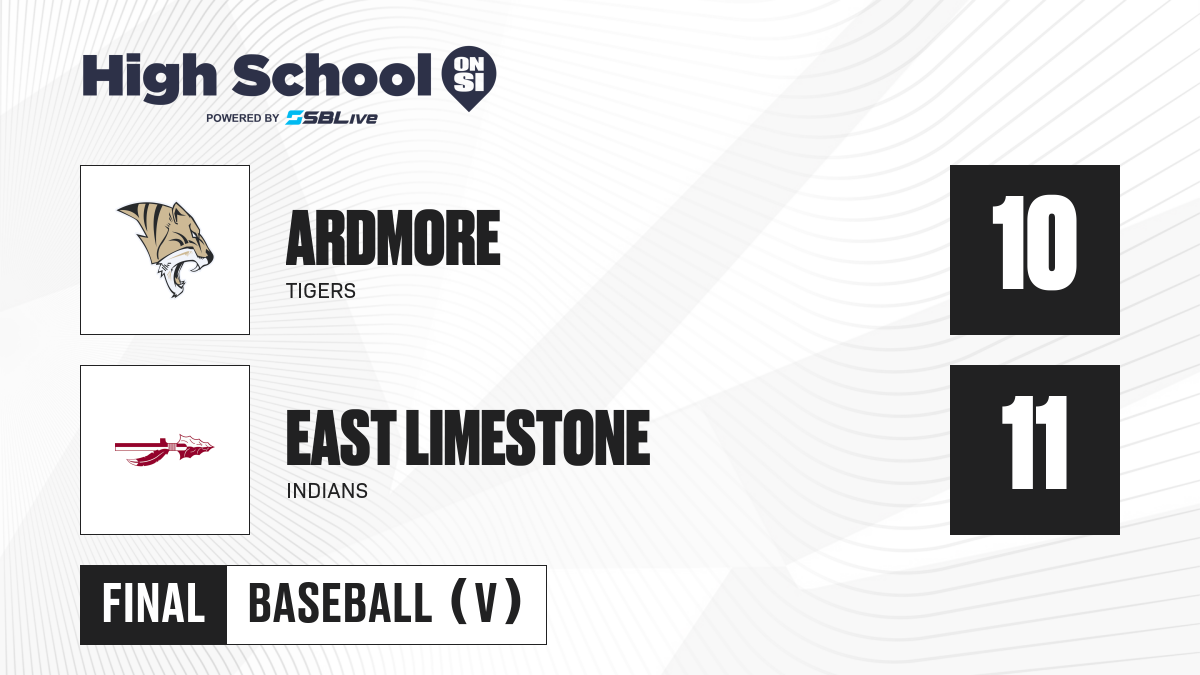 High School ON SI
POWERED BY SBLive

ARDMORE
TIGERS

10

EAST LIMESTONE
INDIANS

11

FINAL BASEBALL (V)